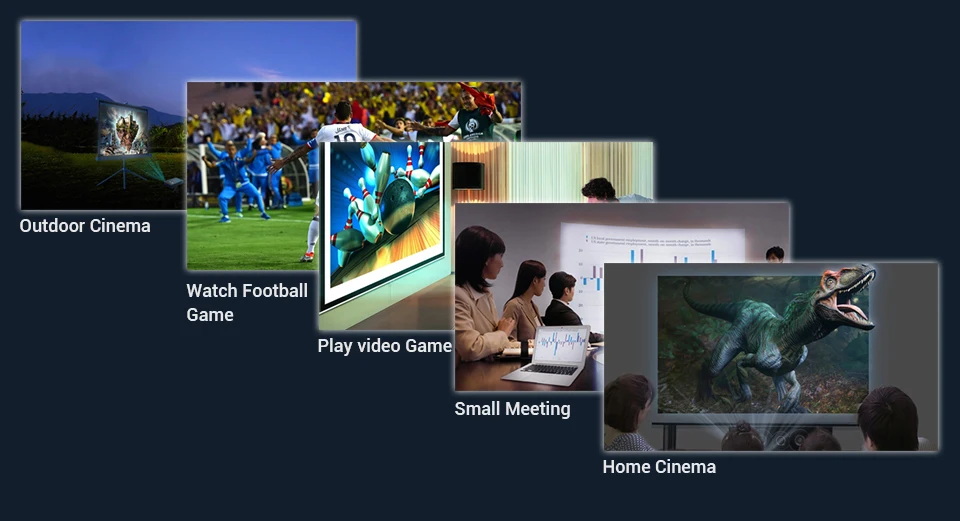 Outdoor Cinema

Watch Football Game

Play video Game

Small Meeting

Home Cinema